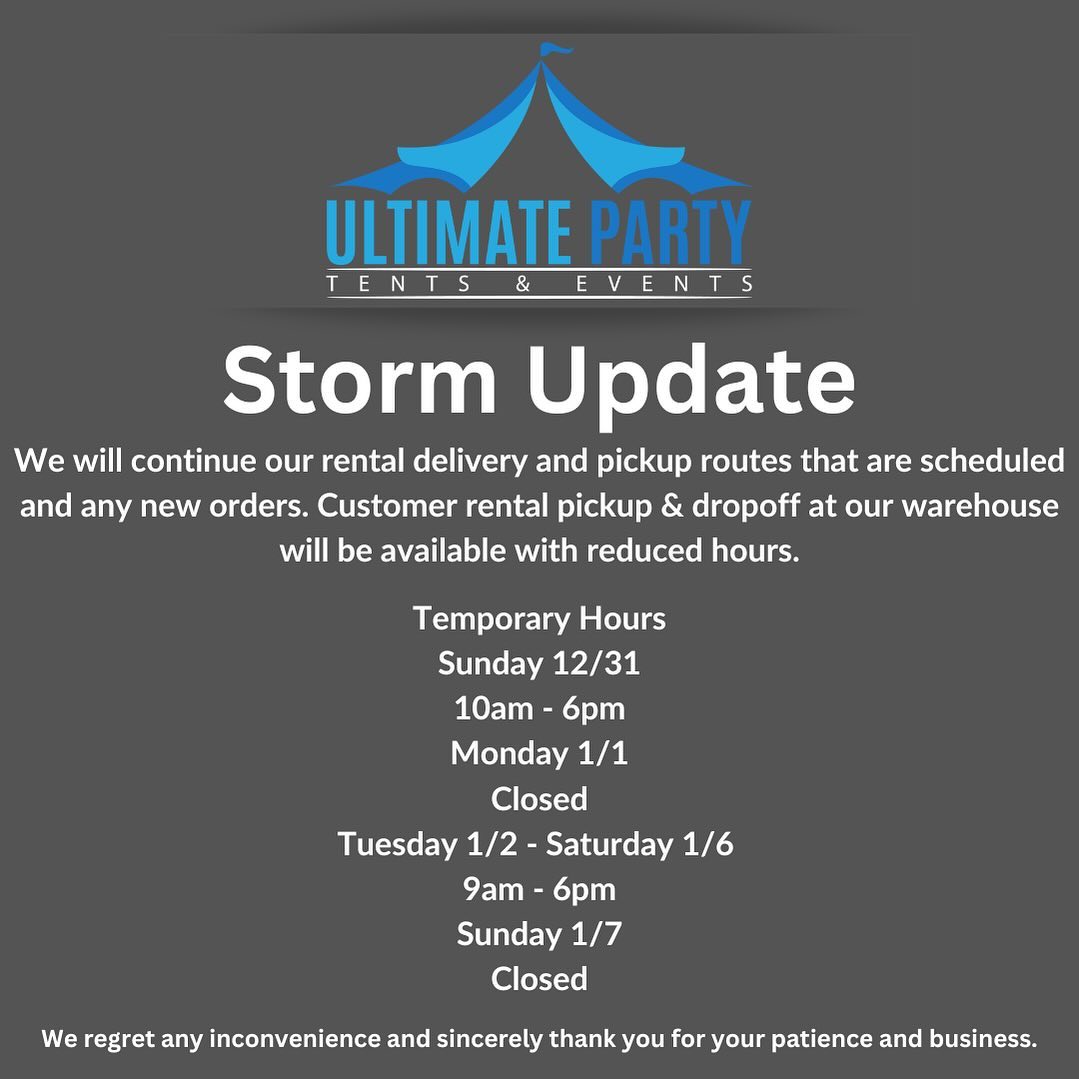 ULTIMATE PARTY
TENTS & EVENTS

Storm Update

We will continue our rental delivery and pickup routes that are scheduled and any new orders. Customer rental pickup & dropoff at our warehouse will be available with reduced hours.

Temporary Hours
Sunday 12/31
10am - 6pm
Monday 1/1
Closed
Tuesday 1/2 - Saturday 1/6
9am - 6pm
Sunday 1/7
Closed

We regret any inconvenience and sincerely thank you for your patience and business.